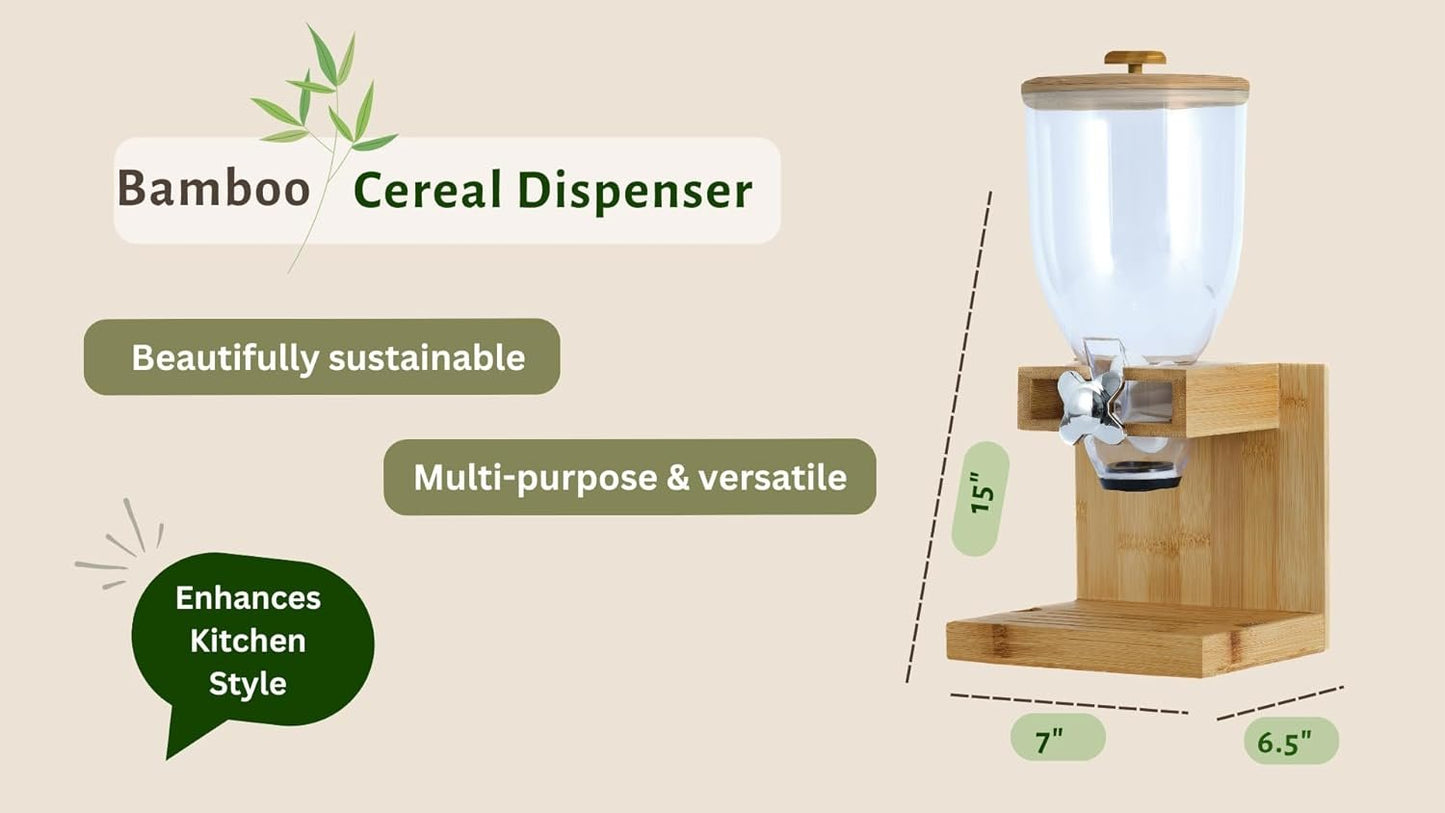 Bamboo Cereal Dispenser

Beautifully sustainable

Multi-purpose & versatile

Enhances Kitchen Style

15"

7"

6.5"